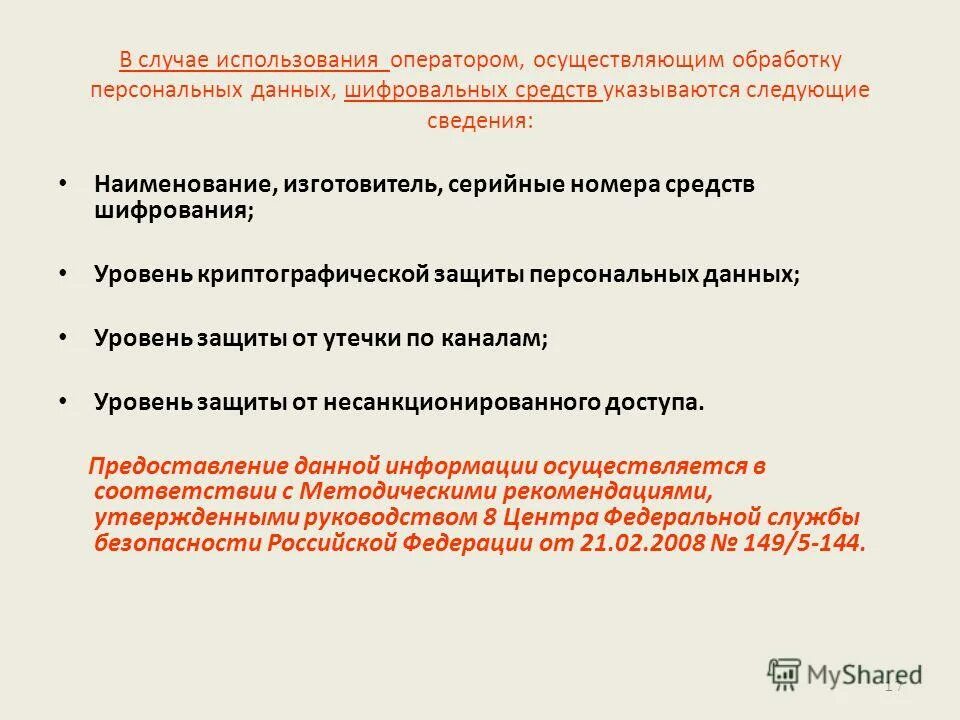 В случае использования оператором, осуществляющим обработку персональных данных, шифровальных средств указываются следующие сведения:

• Наименование, изготовитель, серийные номера средств шифрования;

• Уровень криптографической защиты персональных данных;

• Уровень защиты от утечки по каналам;

• Уровень защиты от несанкционированного доступа.

Предоставление данной информации осуществляется в соответствии с Методическими рекомендациями, утвержденными руководством 8 Центра Федеральной службы безопасности Российской Федерации от 21.02.2008 № 149/5-144.

MyShared

17